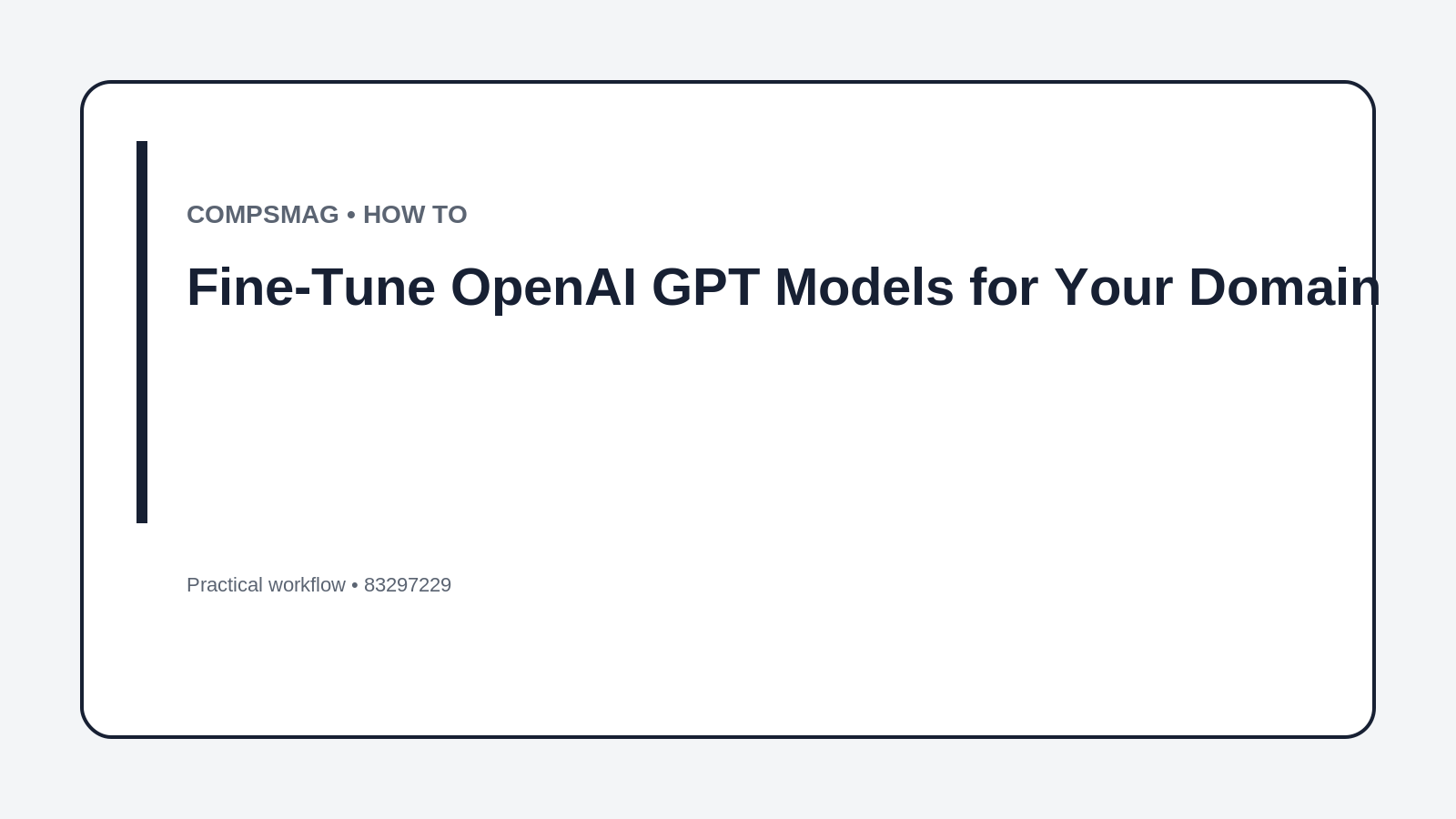 COMPSMAG • HOW TO

Fine-Tune OpenAI GPT Models for Your Domain

Practical workflow • 83297229